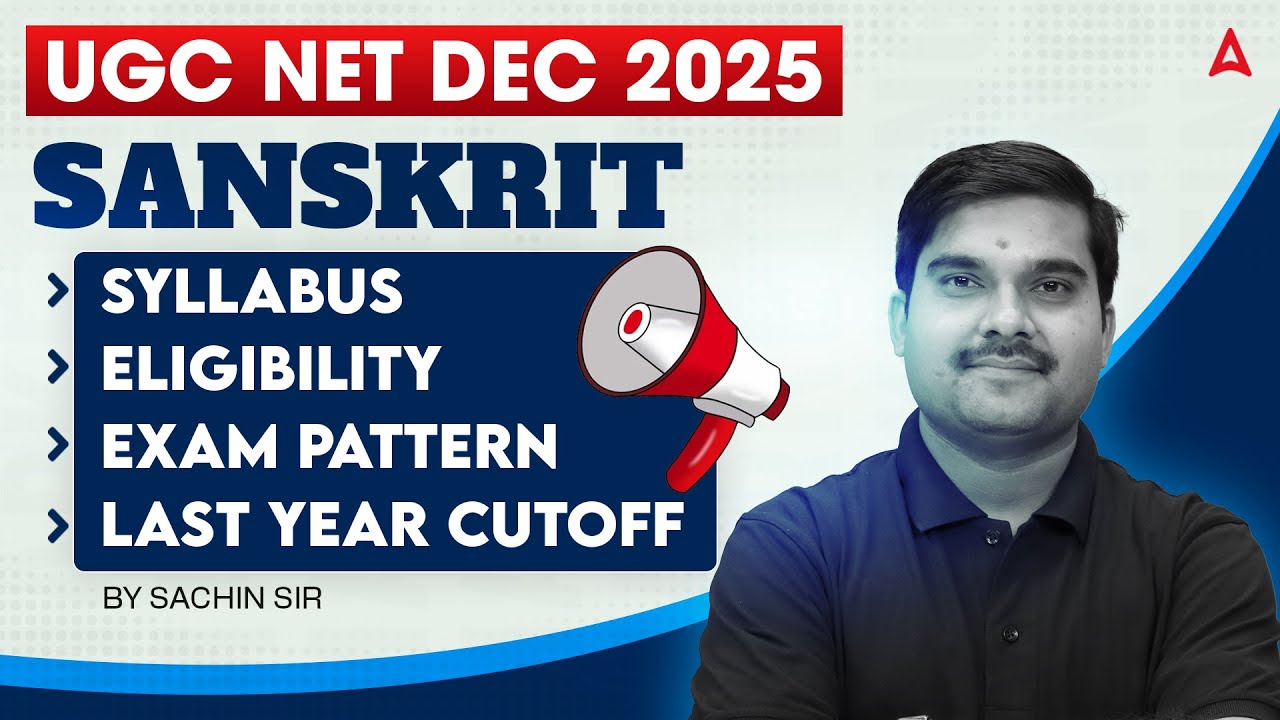 UGC NET DEC 2025

SANSKRIT

SYLLABUS
ELIGIBILITY
EXAM PATTERN
LAST YEAR CUTOFF

BY SACHIN SIR